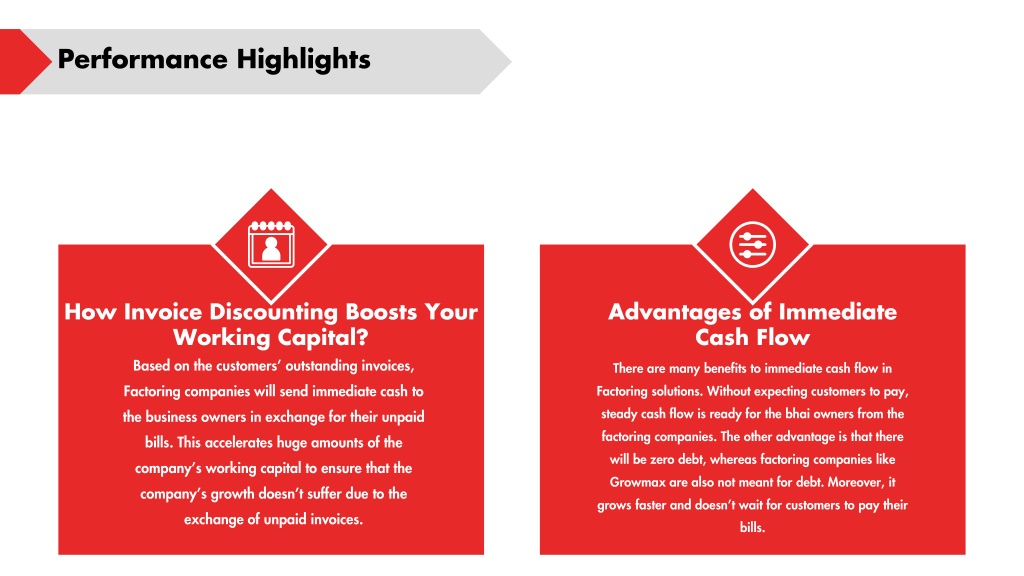 Performance Highlights

How Invoice Discounting Boosts Your Working Capital?

Based on the customers' outstanding invoices, Factoring companies will send immediate cash to the business owners in exchange for their unpaid bills. This accelerates huge amounts of the company's working capital to ensure that the company's growth doesn't suffer due to the exchange of unpaid invoices.

Advantages of Immediate Cash Flow

There are many benefits to immediate cash flow in Factoring solutions. Without expecting customers to pay, steady cash flow is ready for the bhai owners from the factoring companies. The other advantage is that there will be zero debt, whereas factoring companies like Growmax are also not meant for debt. Moreover, it grows faster and doesn't wait for customers to pay their bills.